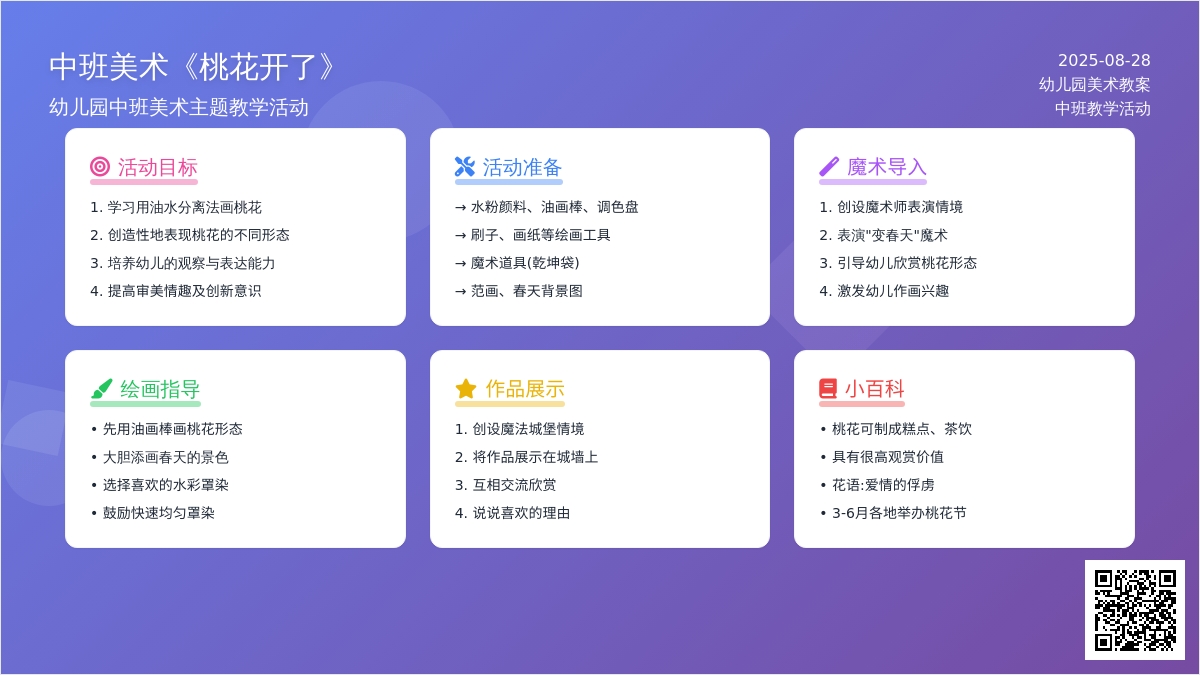 中班美术《桃花开了》

幼儿园中班美术主题教学活动

2025-08-28
幼儿园美术教案
中班教学活动

活动目标

1. 学习用油水分离法画桃花
2. 创造性地表现桃花的不同形态
3. 培养幼儿的观察与表达能力
4. 提高审美情趣及创新意识

活动准备

→ 水粉颜料、油画棒、调色盘
→ 刷子、画纸等绘画工具
→ 魔术道具(乾坤袋)
→ 范画、春天背景图

魔术导入

1. 创设魔术师表演情境
2. 表演"变春天"魔术
3. 引导幼儿欣赏桃花形态
4. 激发幼儿作画兴趣

绘画指导

• 先用油画棒画桃花形态
• 大胆添画春天的景色
• 选择喜欢的水彩罩染
• 鼓励快速均匀罩染

作品展示

1. 创设魔法城堡情境
2. 将作品展示在城墙上
3. 互相交流欣赏
4. 说说喜欢的理由

小百科

• 桃花可制成糕点、茶饮
• 具有很高观赏价值
• 花语:爱情的俘虏
• 3-6月各地举办桃花节